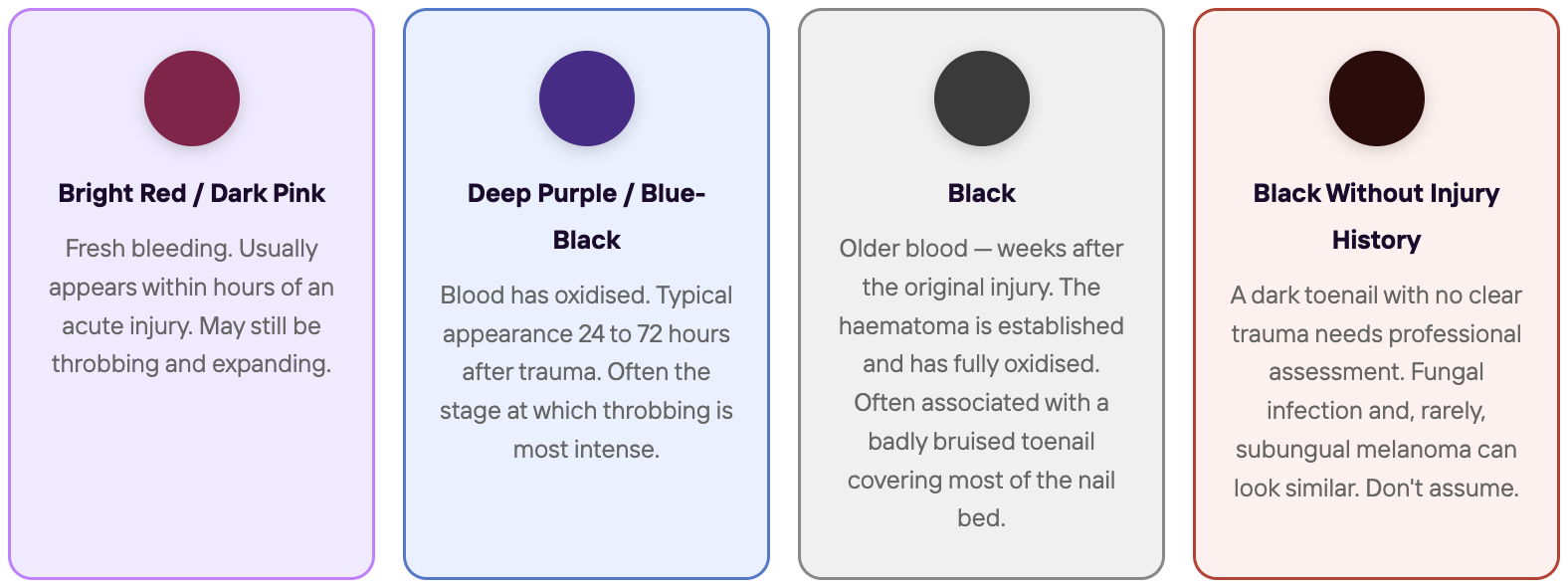 Bright Red / Dark Pink

Fresh bleeding. Usually appears within hours of an acute injury. May still be throbbing and expanding.

Deep Purple / Blue-Black

Blood has oxidised. Typical appearance 24 to 72 hours after trauma. Often the stage at which throbbing is most intense.

Black

Older blood — weeks after the original injury. The haematoma is established and has fully oxidised. Often associated with a badly bruised toenail covering most of the nail bed.

Black Without Injury History

A dark toenail with no clear trauma needs professional assessment. Fungal infection and, rarely, subungual melanoma can look similar. Don't assume.